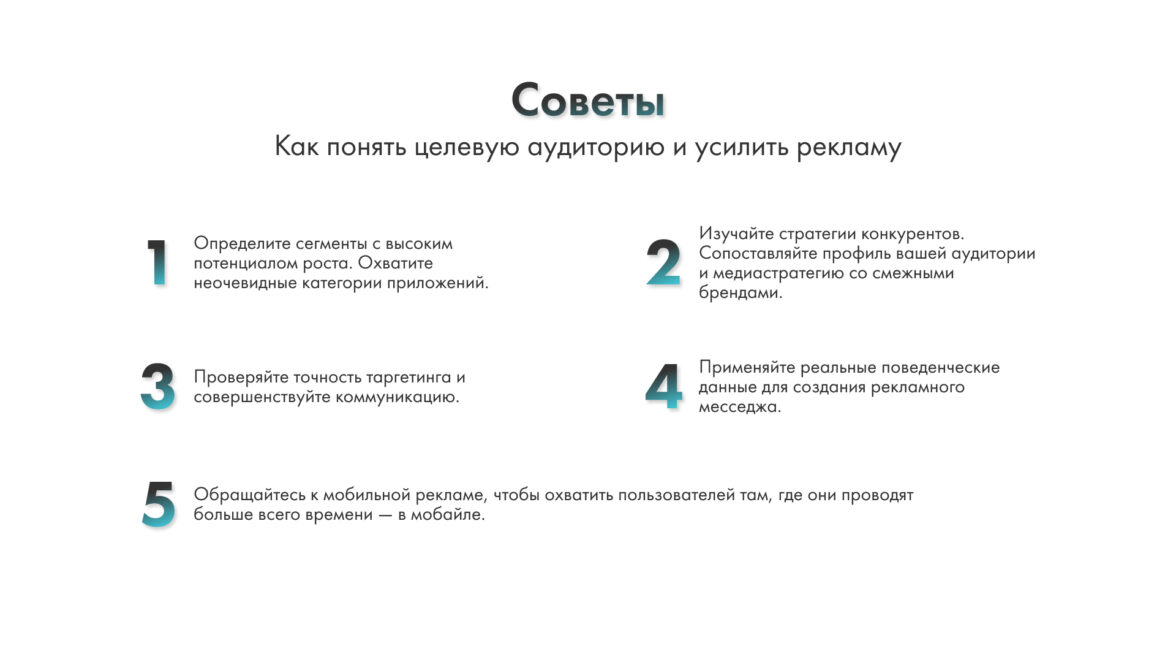 Советы

Как понять целевую аудиторию и усилить рекламу

1

Определите сегменты с высоким потенциалом роста. Охватите неочевидные категории приложений.

2

Изучайте стратегии конкурентов. Сопоставляйте профиль вашей аудитории и медиастратегию со смежными брендами.

3

Проверяйте точность таргетинга и совершенствуйте коммуникацию.

4

Применяйте реальные поведенческие данные для создания рекламного месседжа.

5

Обращайтесь к мобильной рекламе, чтобы охватить пользователей там, где они проводят больше всего времени — в мобайле.